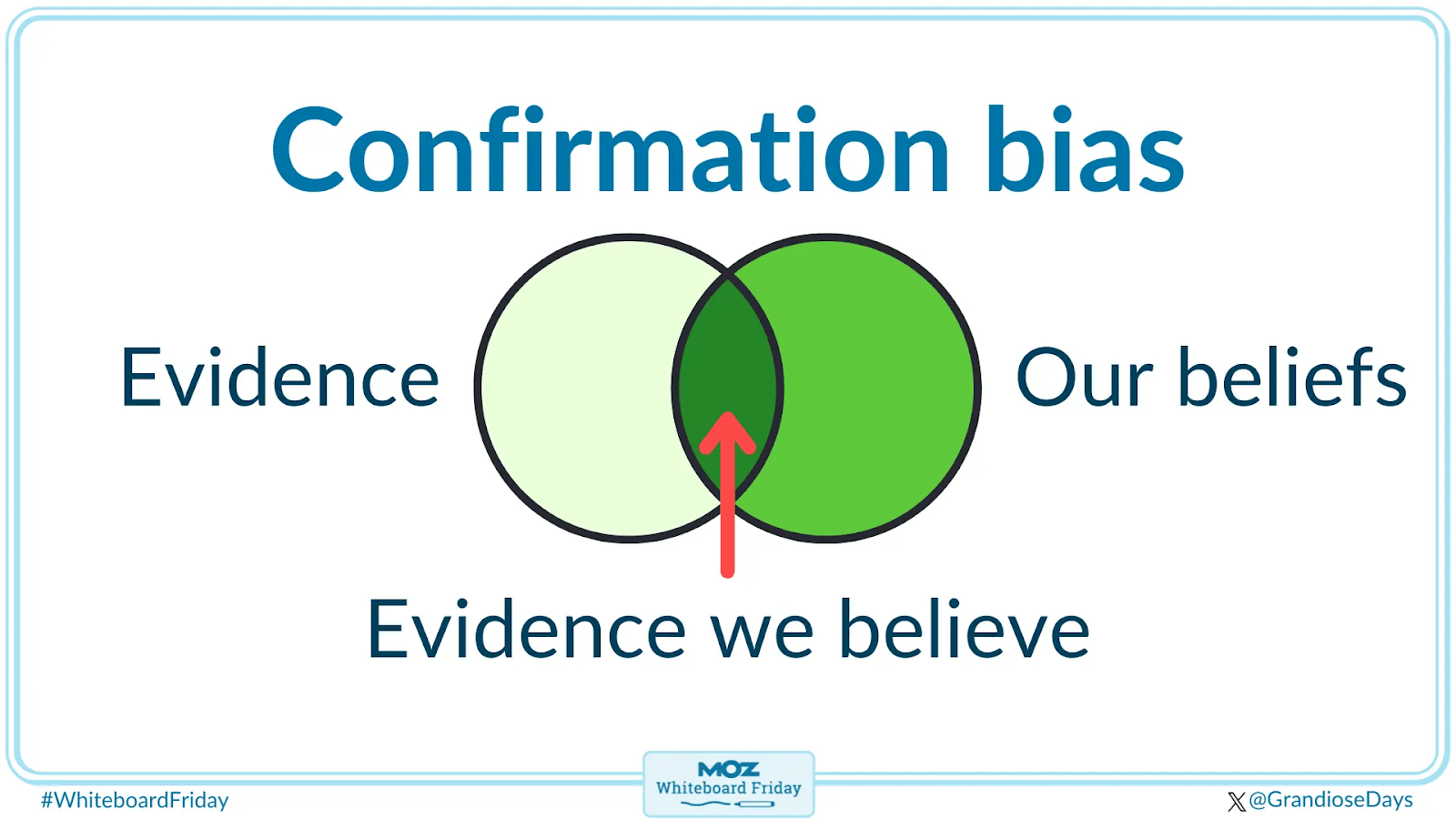 Confirmation bias

Evidence

Our beliefs

Evidence we believe

#WhiteboardFriday

MOZ
Whiteboard Friday

@GrandioseDays